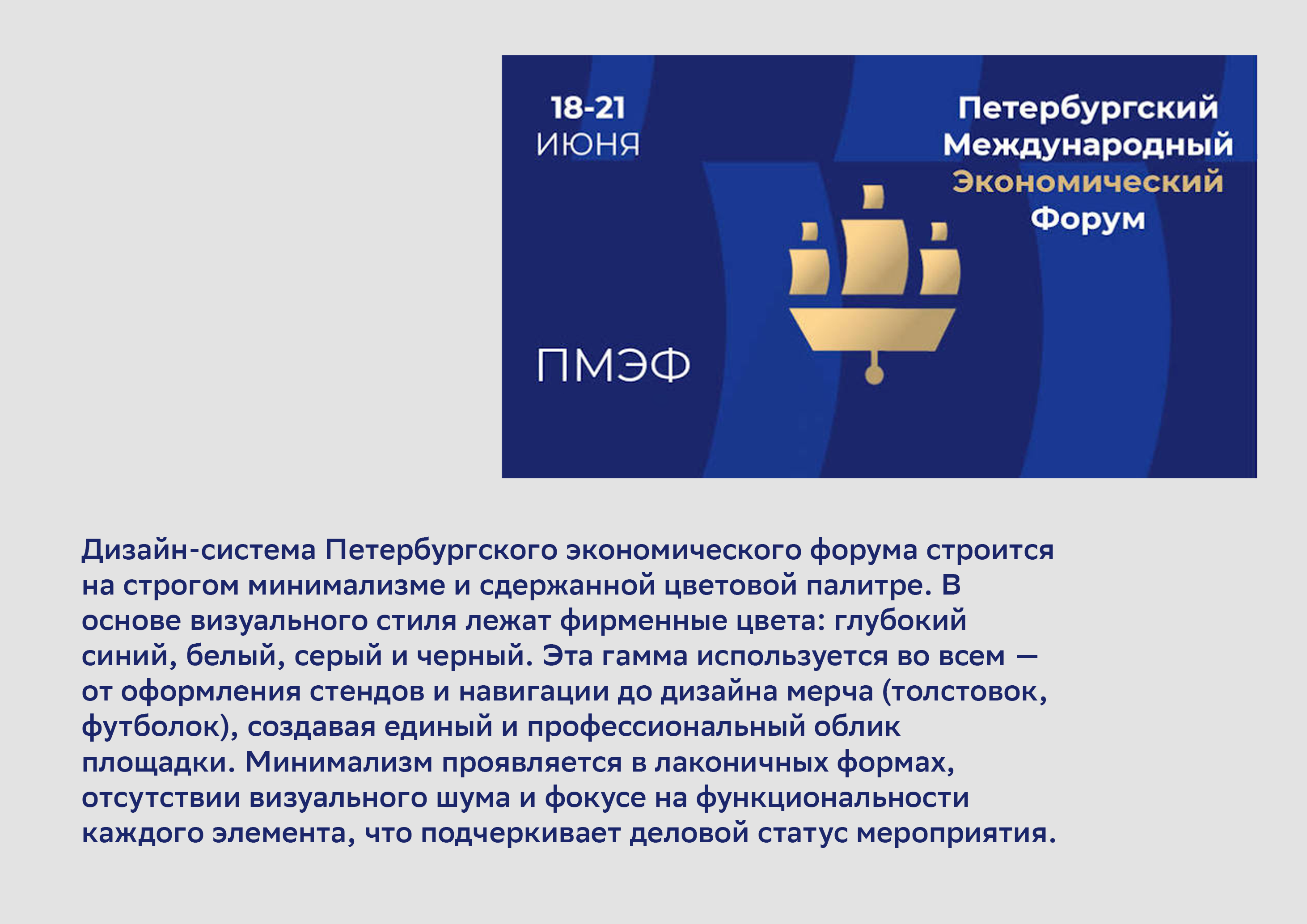 18-21
ИЮНЯ

Петербургский
Международный
Экономический
Форум

ПМЭФ

Дизайн-система Петербургского экономического форума строится на строгом минимализме и сдержанной цветовой палитре. В основе визуального стиля лежат фирменные цвета: глубокий синий, белый, серый и черный. Эта гамма используется во всем — от оформления стендов и навигации до дизайна мерча (толстовок, футболок), создавая единый и профессиональный облик площадки. Минимализм проявляется в лаконичных формах, отсутствии визуального шума и фокусе на функциональности каждого элемента, что подчеркивает деловой статус мероприятия.